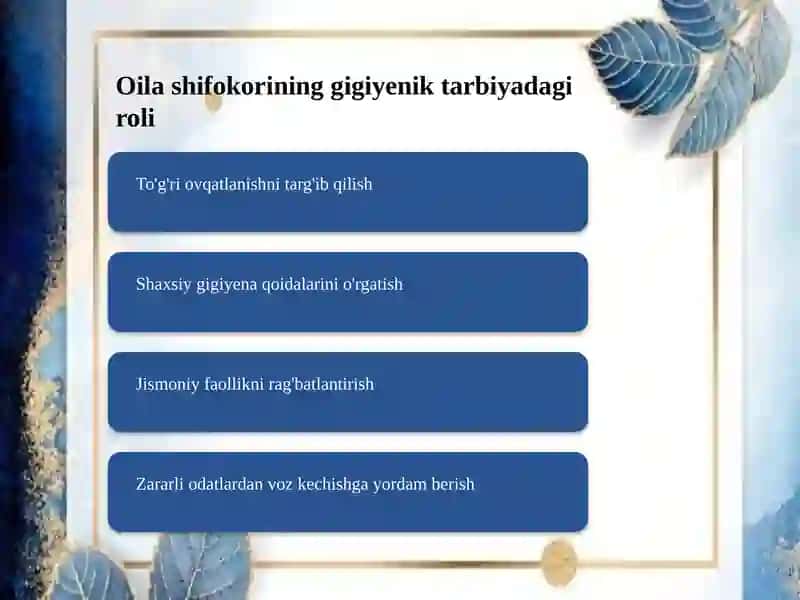 Oila shifokorining gigiyenik tarbiyadagi roli

To'g'ri ovqatlanishni targ'ib qilish

Shaxsiy gigiyena qoidalarini o'rgatish

Jismoniy faollikni rag'batlantirish

Zararli odatlardan voz kechishga yordam berish